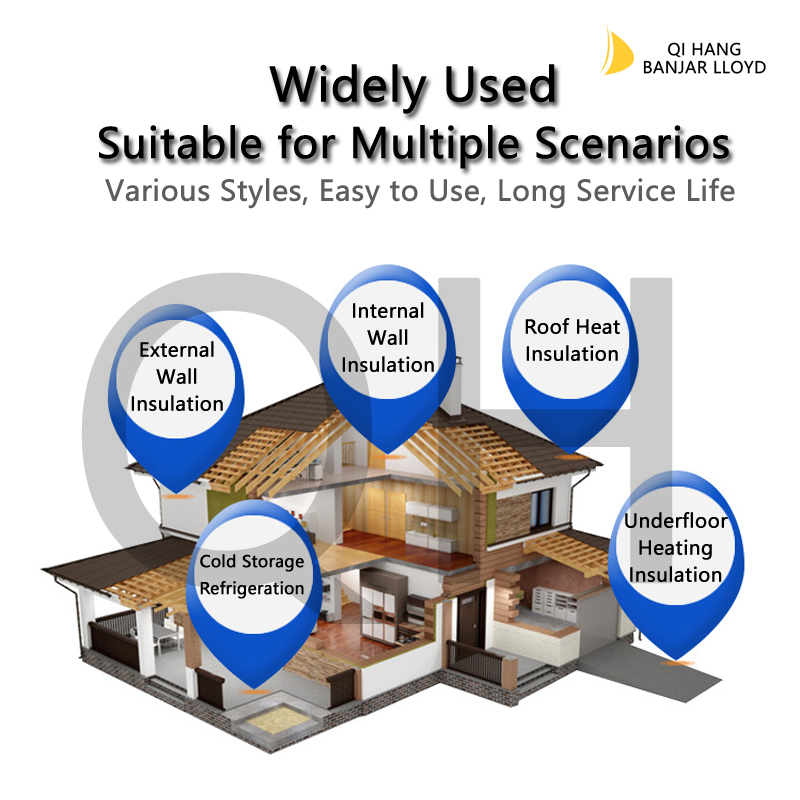 QI HANG
BANJAR LLOYD

Widely Used
Suitable for Multiple Scenarios
Various Styles, Easy to Use, Long Service Life

QH

External Wall Insulation

Internal Wall Insulation

Roof Heat Insulation

Cold Storage Refrigeration

Underfloor Heating Insulation